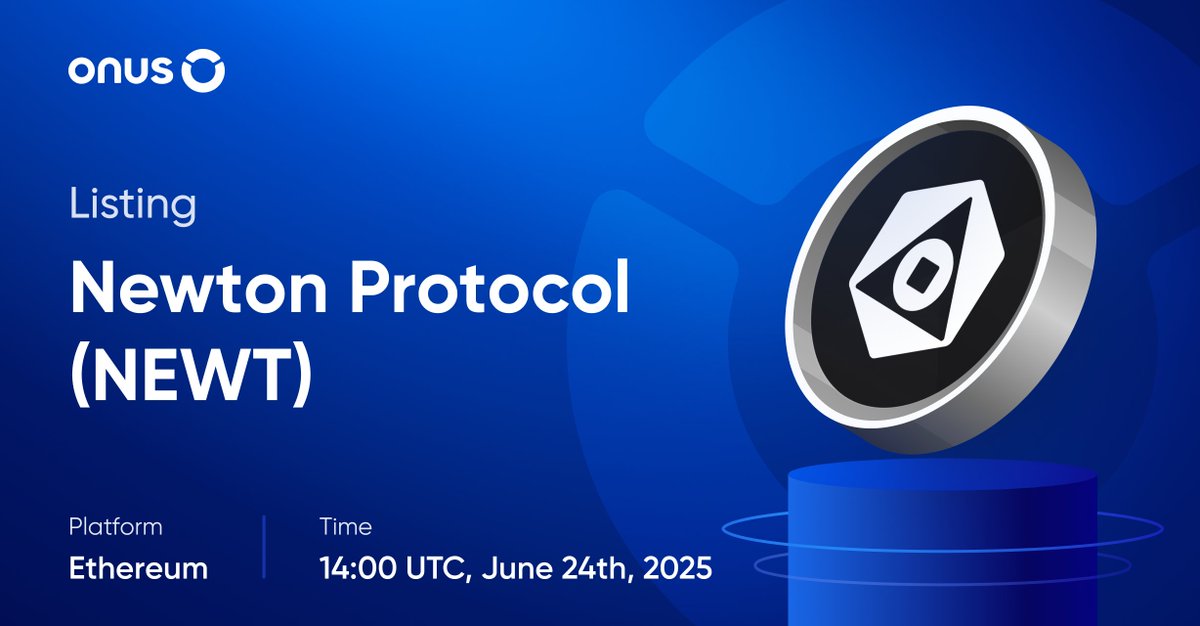 onus

Listing

Newton Protocol (NEWT)

Platform
Ethereum

Time
14:00 UTC, June 24th, 2025